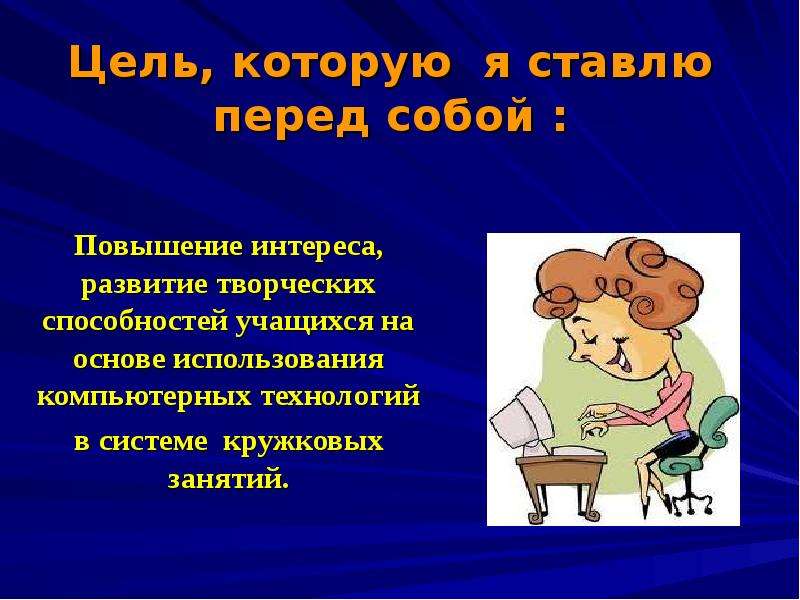 Цель, которую я ставлю перед собой :

Повышение интереса, развитие творческих способностей учащихся на основе использования компьютерных технологий в системе кружковых занятий.